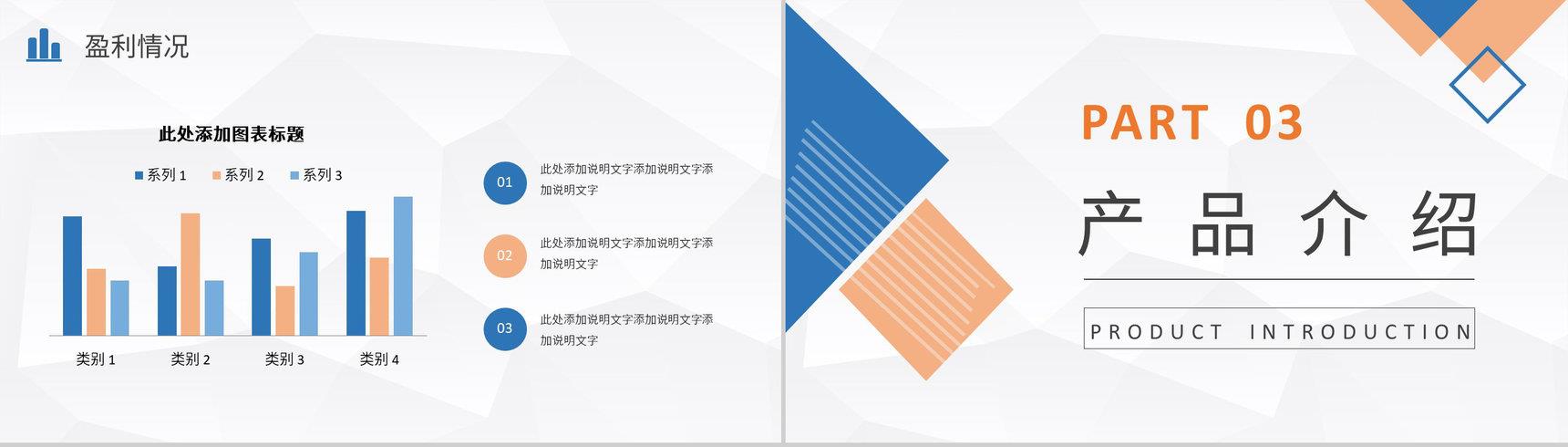 盈利情况

此处添加图表标题

系列 1 系列 2 系列 3

类别 1 类别 2 类别 3 类别 4

01 此处添加说明文字添加说明文字添加说明文字

02 此处添加说明文字添加说明文字添加说明文字

03 此处添加说明文字添加说明文字添加说明文字

PART 03

产品介绍

PRODUCT INTRODUCTION